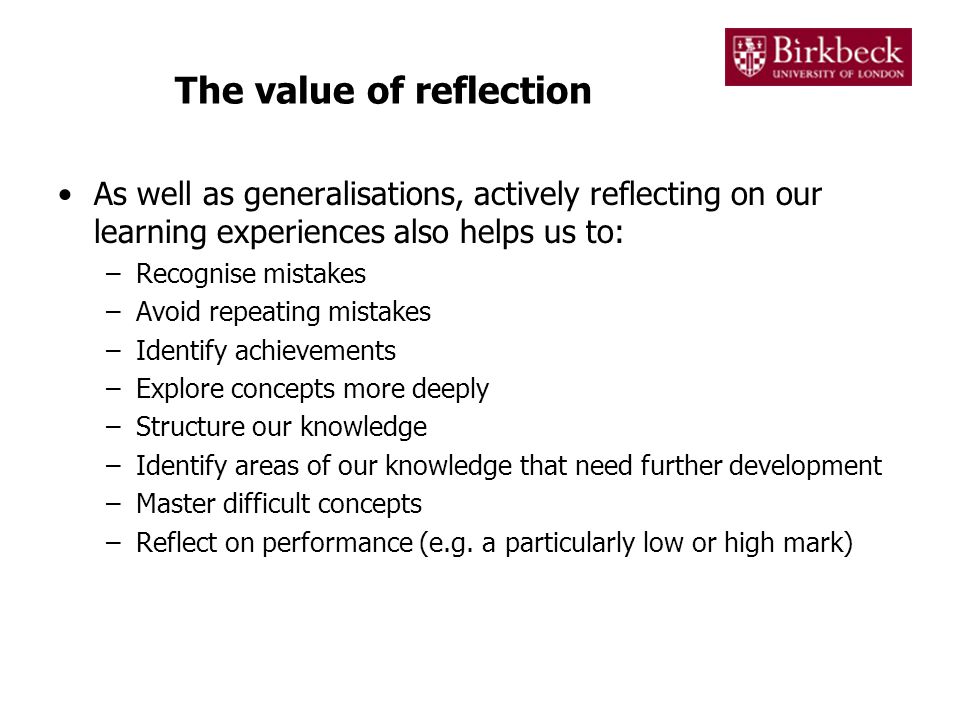 Birkbeck
UNIVERSITY OF LONDON

The value of reflection

• As well as generalisations, actively reflecting on our learning experiences also helps us to:
– Recognise mistakes
– Avoid repeating mistakes
– Identify achievements
– Explore concepts more deeply
– Structure our knowledge
– Identify areas of our knowledge that need further development
– Master difficult concepts
– Reflect on performance (e.g. a particularly low or high mark)